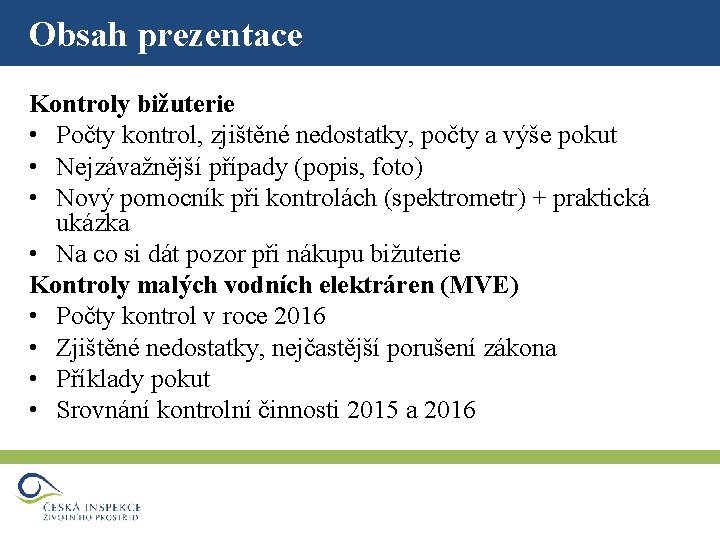 Obsah prezentace

Kontroly bižuterie
• Počty kontrol, zjištěné nedostatky, počty a výše pokut
• Nejzávažnější případy (popis, foto)
• Nový pomocník při kontrolách (spektrometr) + praktická ukázka
• Na co si dát pozor při nákupu bižuterie
Kontroly malých vodních elektráren (MVE)
• Počty kontrol v roce 2016
• Zjištěné nedostatky, nejčastější porušení zákona
• Příklady pokut
• Srovnání kontrolní činnosti 2015 a 2016

ČESKÁ INSPEKCE ŽIVOTNÍHO PROSTŘEDÍ